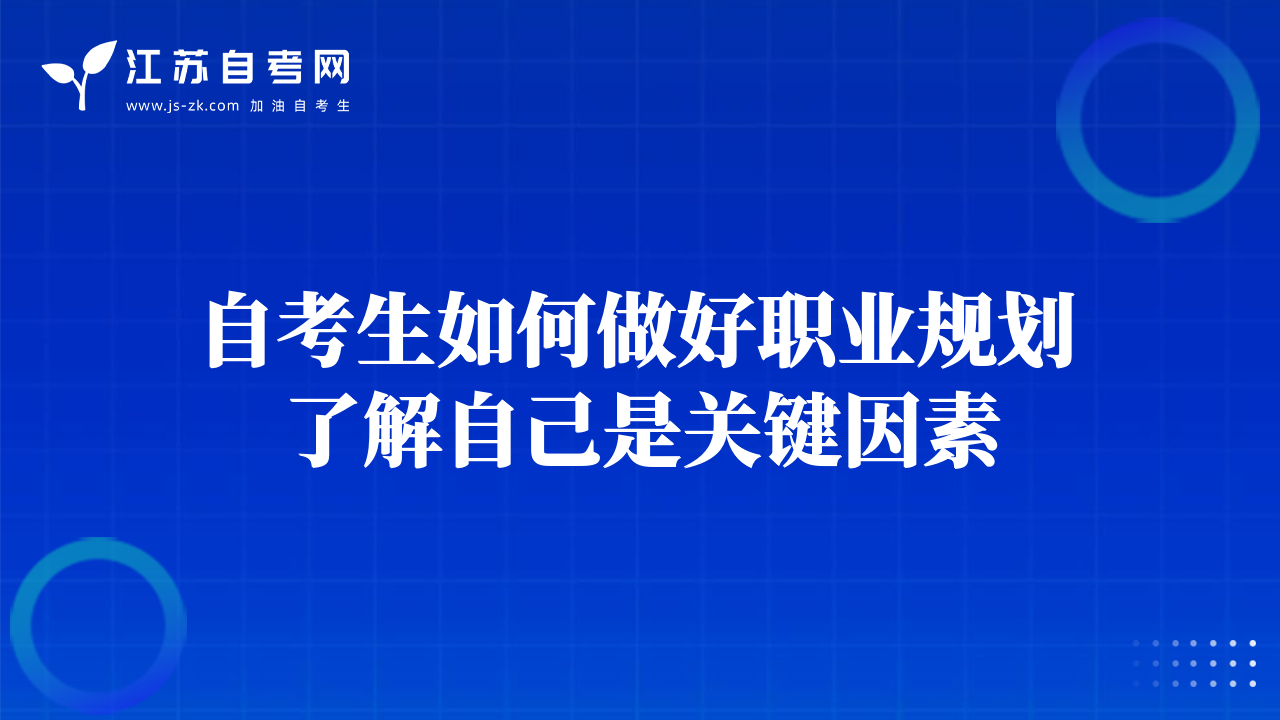 江苏自考网
www.js-zk.com 加油自考生

自考生如何做好职业规划
了解自己是关键因素